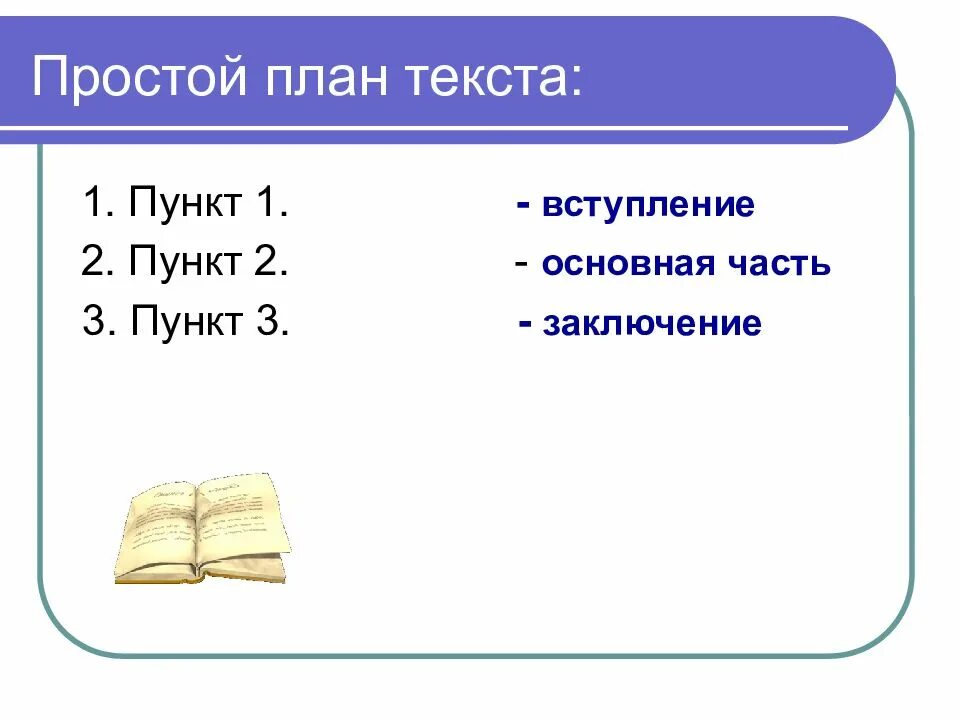 Простой план текста:

1. Пункт 1. - вступление
2. Пункт 2. - основная часть
3. Пункт 3. - заключение